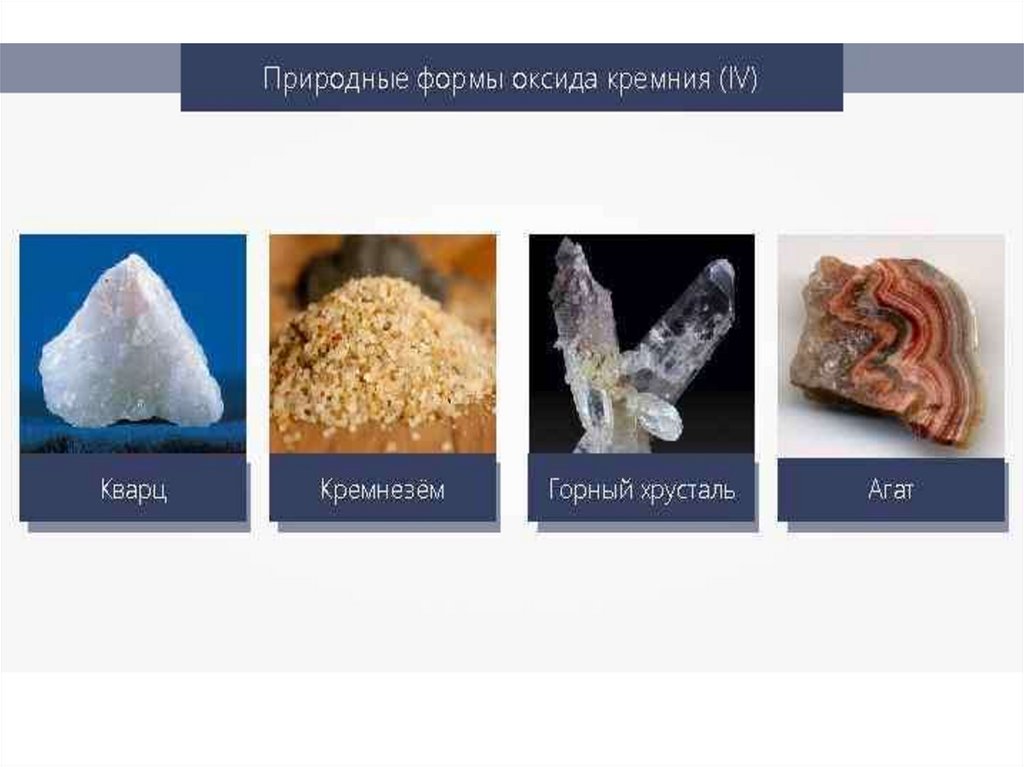 Природные формы оксида кремния (IV)

Кварц

Кремнезём

Горный хрусталь

Агат